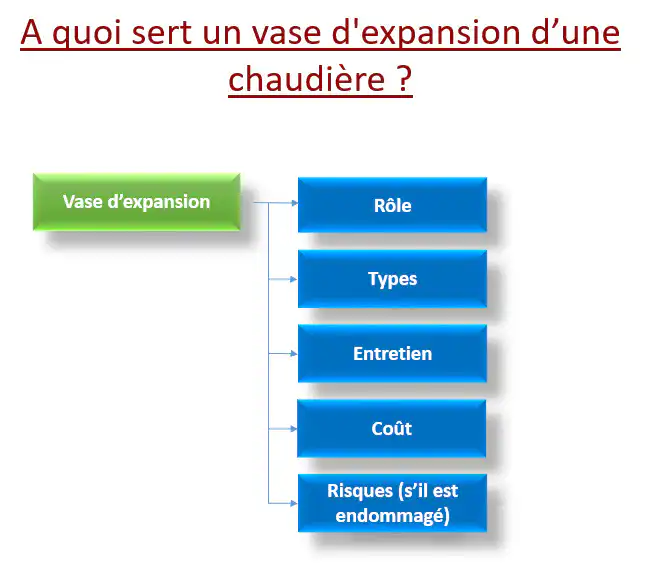 A quoi sert un vase d'expansion d’une chaudière ?

Vase d’expansion

Rôle

Types

Entretien

Coût

Risques (s’il est endommagé)